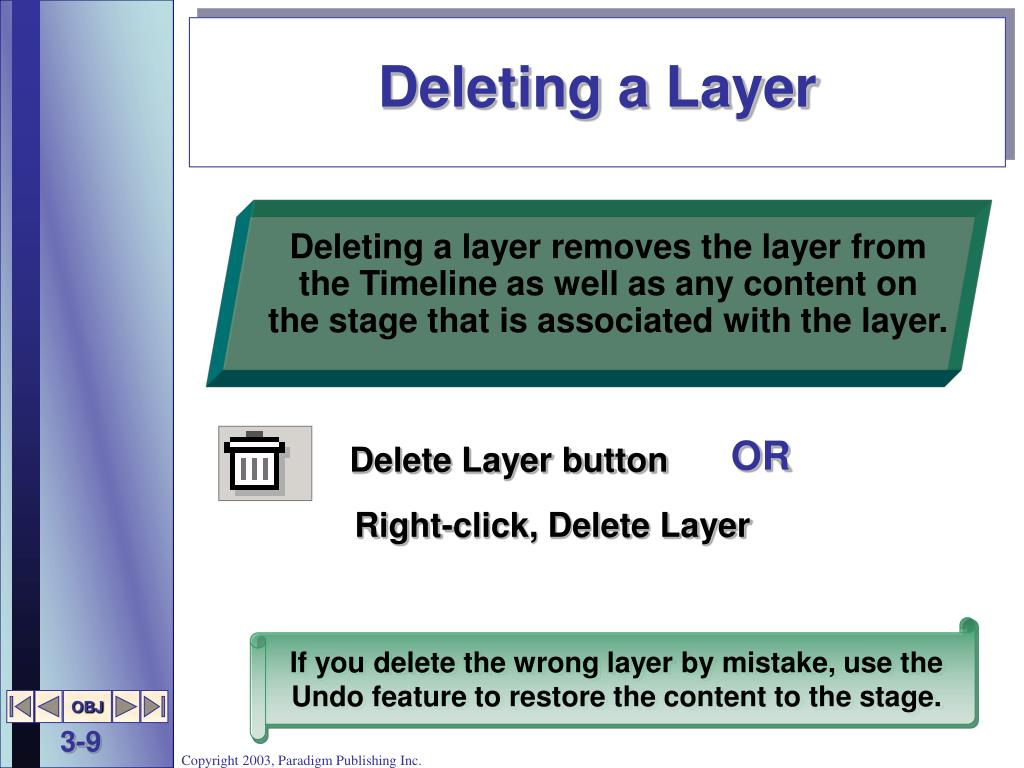 Deleting a Layer

Deleting a layer removes the layer from the Timeline as well as any content on the stage that is associated with the layer.

Delete Layer button

OR

Right-click, Delete Layer

If you delete the wrong layer by mistake, use the Undo feature to restore the content to the stage.

OBJ

3-9

Copyright 2003, Paradigm Publishing Inc.